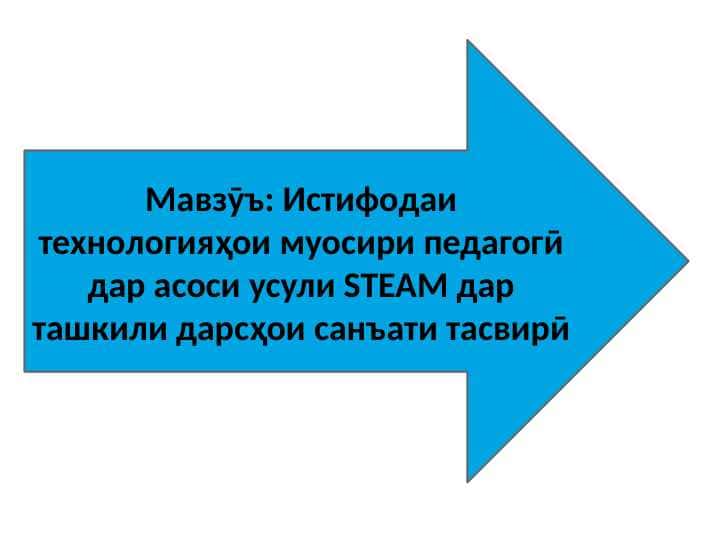 Мавзӯъ: Истифодаи технологияҳои муосири педагогӣ дар асоси усули STEAM дар ташкили дарсҳои санъати тасвирӣ